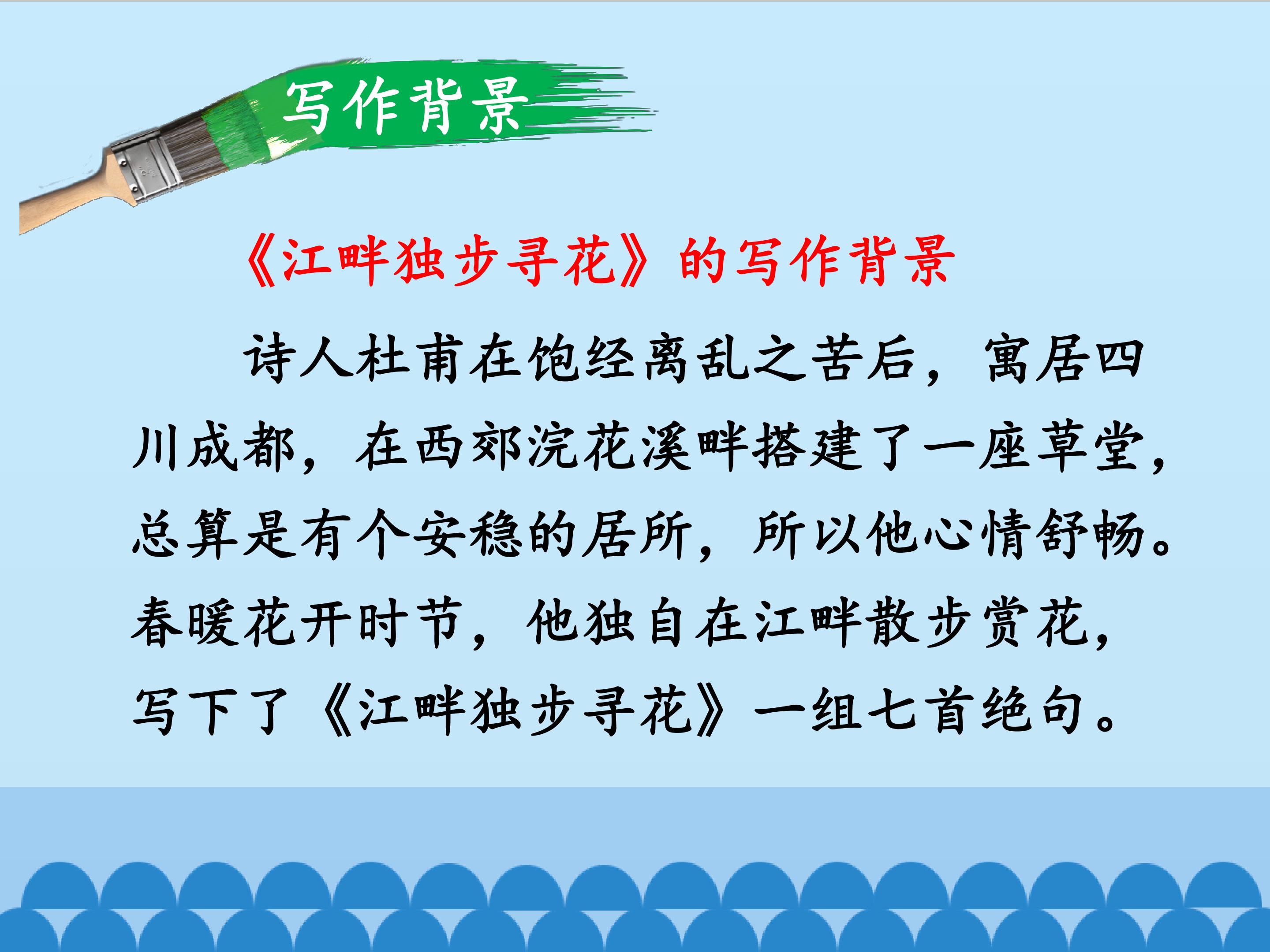 写作背景

《江畔独步寻花》的写作背景

诗人杜甫在饱经离乱之苦后，寓居四川成都，在西郊浣花溪畔搭建了一座草堂，总算是有个安稳的居所，所以他心情舒畅。春暖花开时节，他独自在江畔散步赏花，写下了《江畔独步寻花》一组七首绝句。